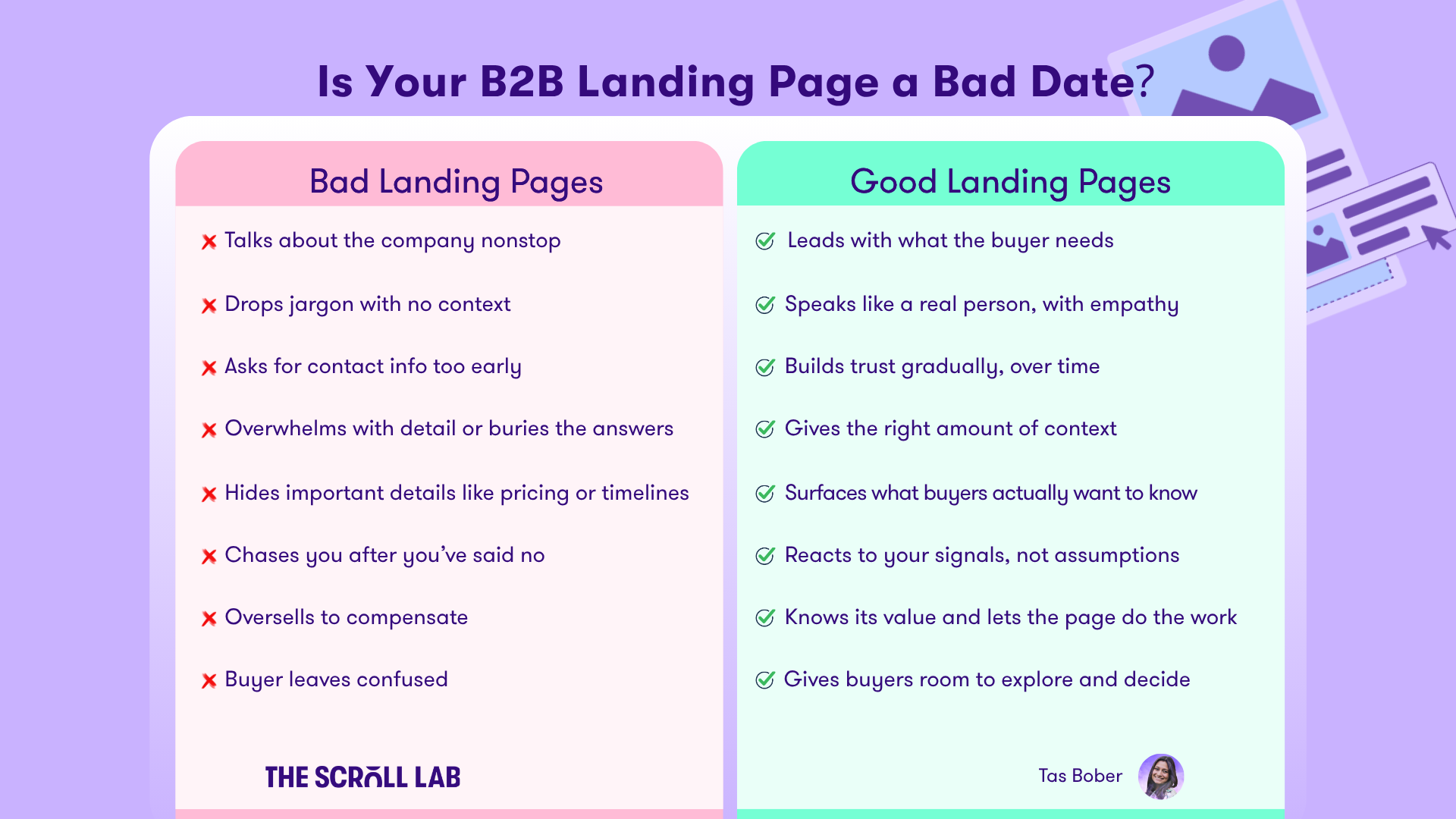 Is Your B2B Landing Page a Bad Date?

Bad Landing Pages

Talks about the company nonstop

Drops jargon with no context

Asks for contact info too early

Overwhelms with detail or buries the answers

Hides important details like pricing or timelines

Chases you after you've said no

Oversells to compensate

Buyer leaves confused

THE SCROLL LAB

Good Landing Pages

Leads with what the buyer needs

Speaks like a real person, with empathy

Builds trust gradually, over time

Gives the right amount of context

Surfaces what buyers actually want to know

Reacts to your signals, not assumptions

Knows its value and lets the page do the work

Gives buyers room to explore and decide

Tas Bober